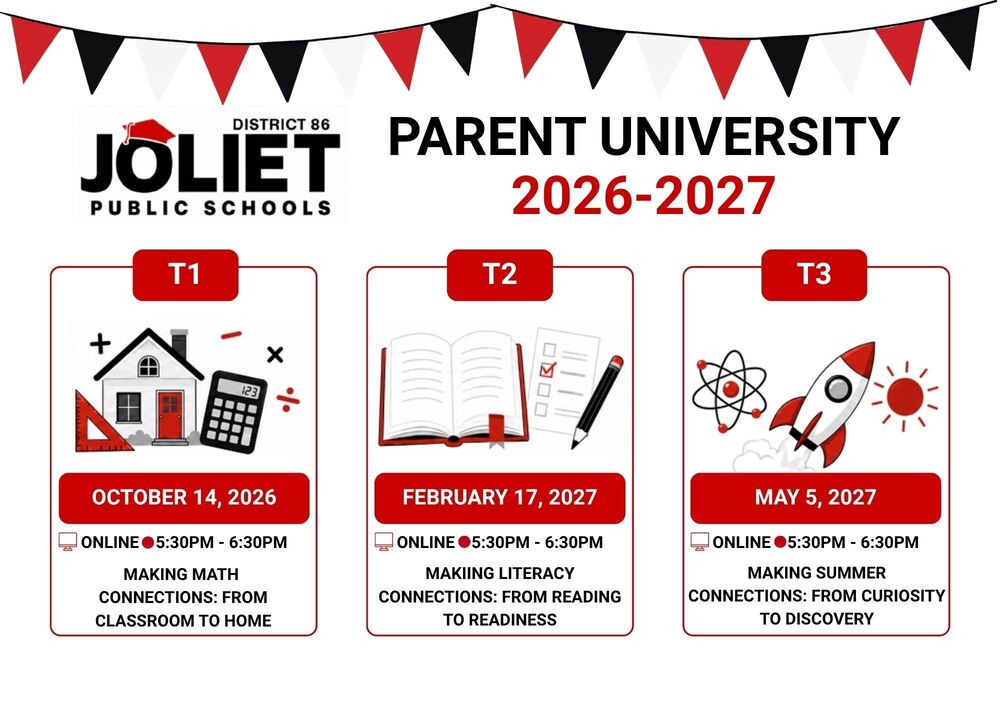 DISTRICT 86
JOLIET
PUBLIC SCHOOLS

PARENT UNIVERSITY
2026-2027

T1

123

OCTOBER 14, 2026

ONLINE 5:30PM - 6:30PM

MAKING MATH CONNECTIONS: FROM CLASSROOM TO HOME

T2

FEBRUARY 17, 2027

ONLINE 5:30PM - 6:30PM

MAKIING LITERACY CONNECTIONS: FROM READING TO READINESS

T3

MAY 5, 2027

ONLINE 5:30PM - 6:30PM

MAKING SUMMER CONNECTIONS: FROM CURIOSITY TO DISCOVERY